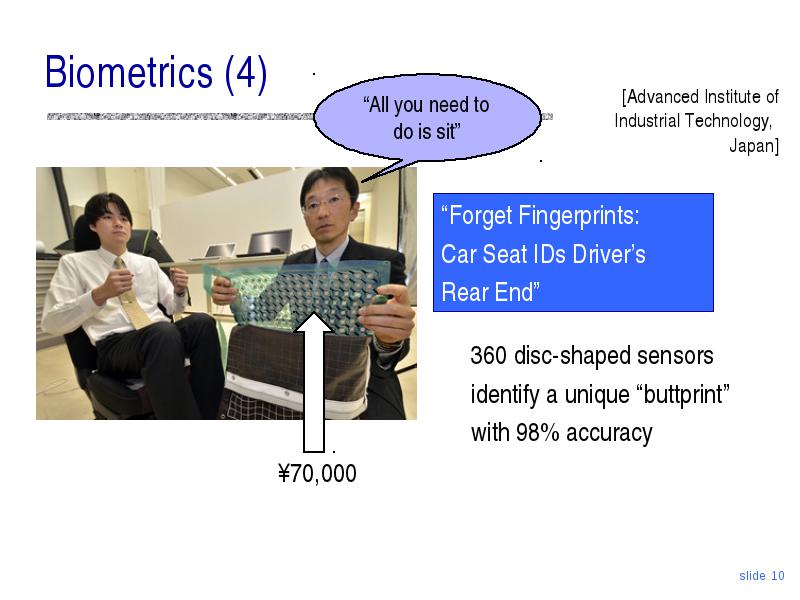 Biometrics (4)

“All you need to do is sit”

[Advanced Institute of Industrial Technology, Japan]

“Forget Fingerprints: Car Seat IDs Driver’s Rear End”

360 disc-shaped sensors identify a unique “buttprint” with 98% accuracy

¥70,000

slide 10